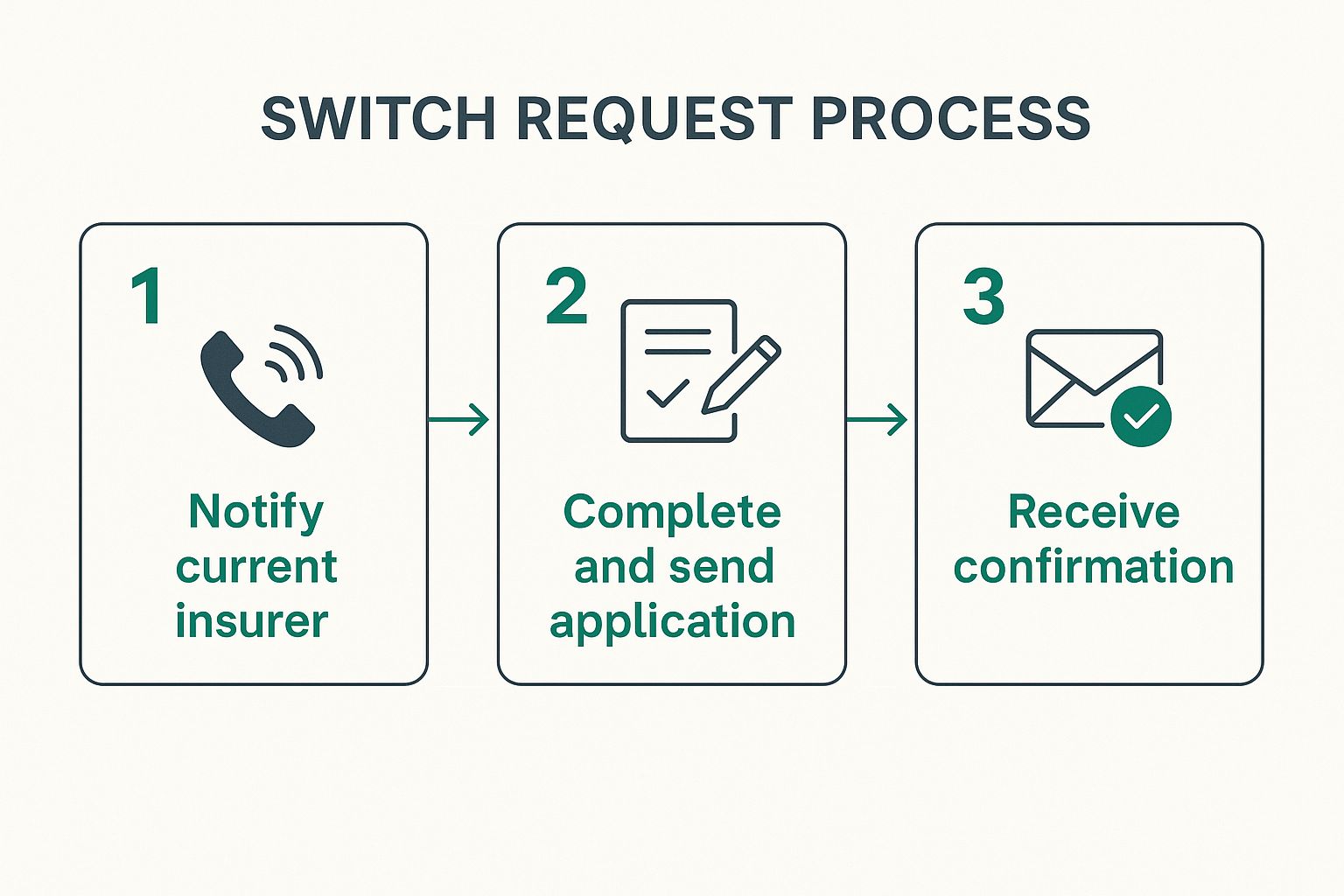 SWITCH REQUEST PROCESS

1
Notify current insurer

2
Complete and send application

3
Receive confirmation